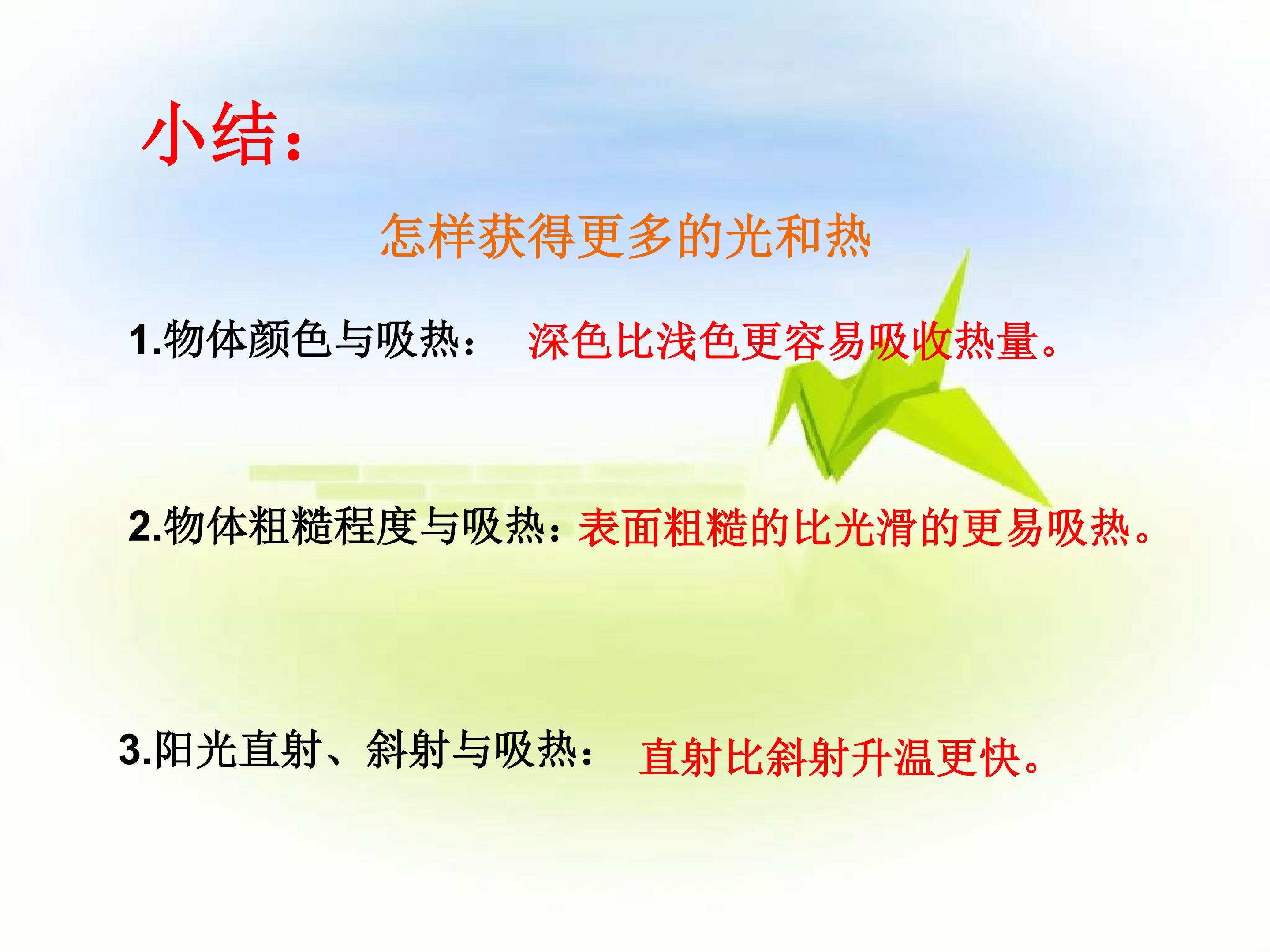 小结：

怎样获得更多的光和热

1.物体颜色与吸热： 深色比浅色更容易吸收热量。

2.物体粗糙程度与吸热：表面粗糙的比光滑的更易吸热。

3.阳光直射、斜射与吸热： 直射比斜射升温更快。